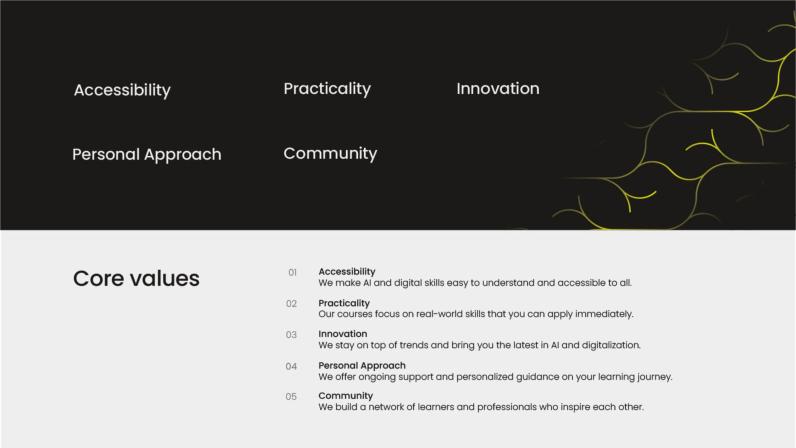 Accessibility

Practicality

Innovation

Personal Approach

Community

Core values

01
Accessibility
We make AI and digital skills easy to understand and accessible to all.

02
Practicality
Our courses focus on real-world skills that you can apply immediately.

03
Innovation
We stay on top of trends and bring you the latest in AI and digitalization.

04
Personal Approach
We offer ongoing support and personalized guidance on your learning journey.

05
Community
We build a network of learners and professionals who inspire each other.